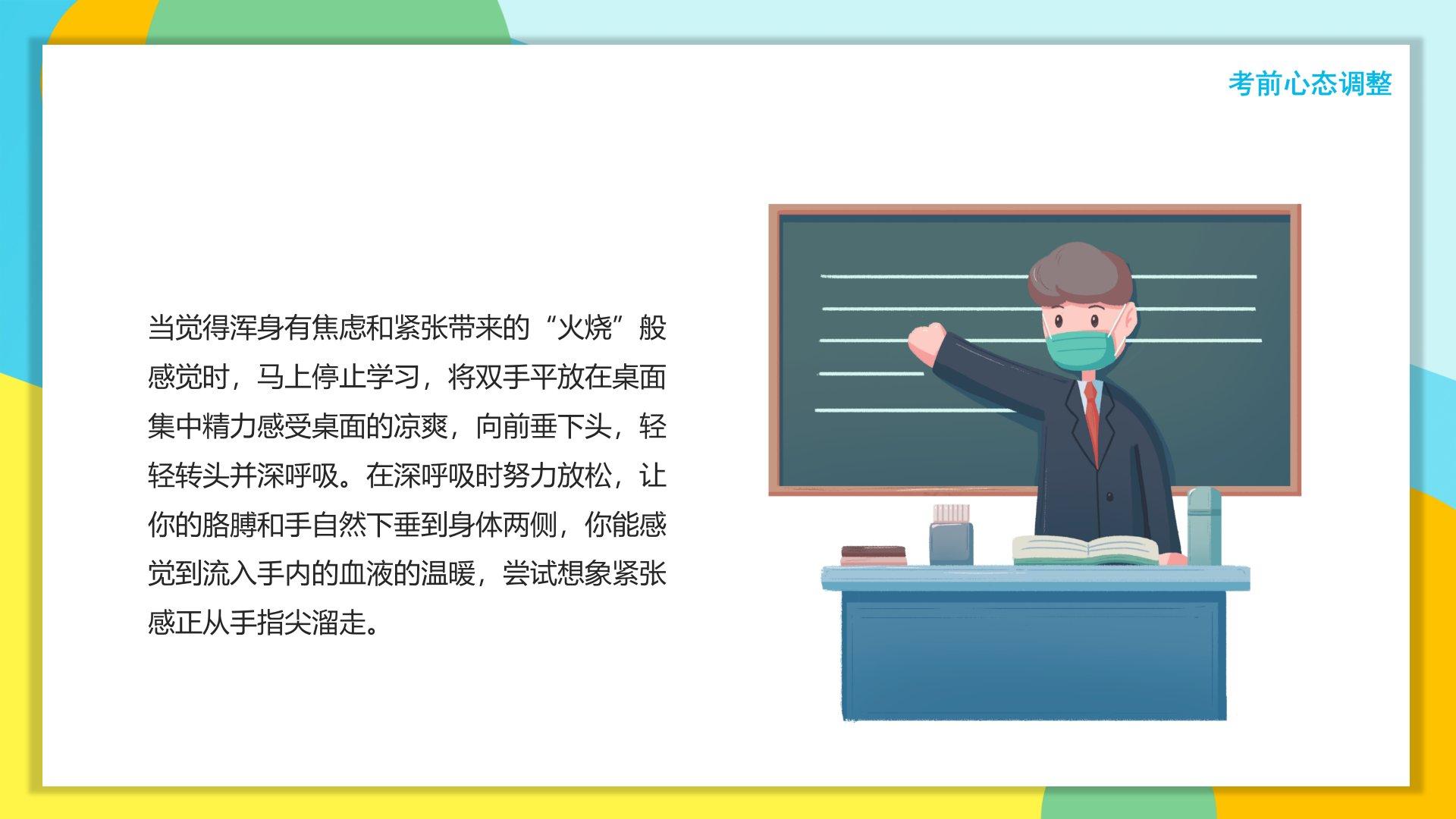 考前心态调整

当觉得浑身有焦虑和紧张带来的“火烧”般感觉时，马上停止学习，将双手平放在桌面集中精力感受桌面的凉爽，向前垂下头，轻轻转头并深呼吸。在深呼吸时努力放松，让你的胳膊和手自然下垂到身体两侧，你能感觉到流入手内的血液的温暖，尝试想象紧张感正从手指尖溜走。